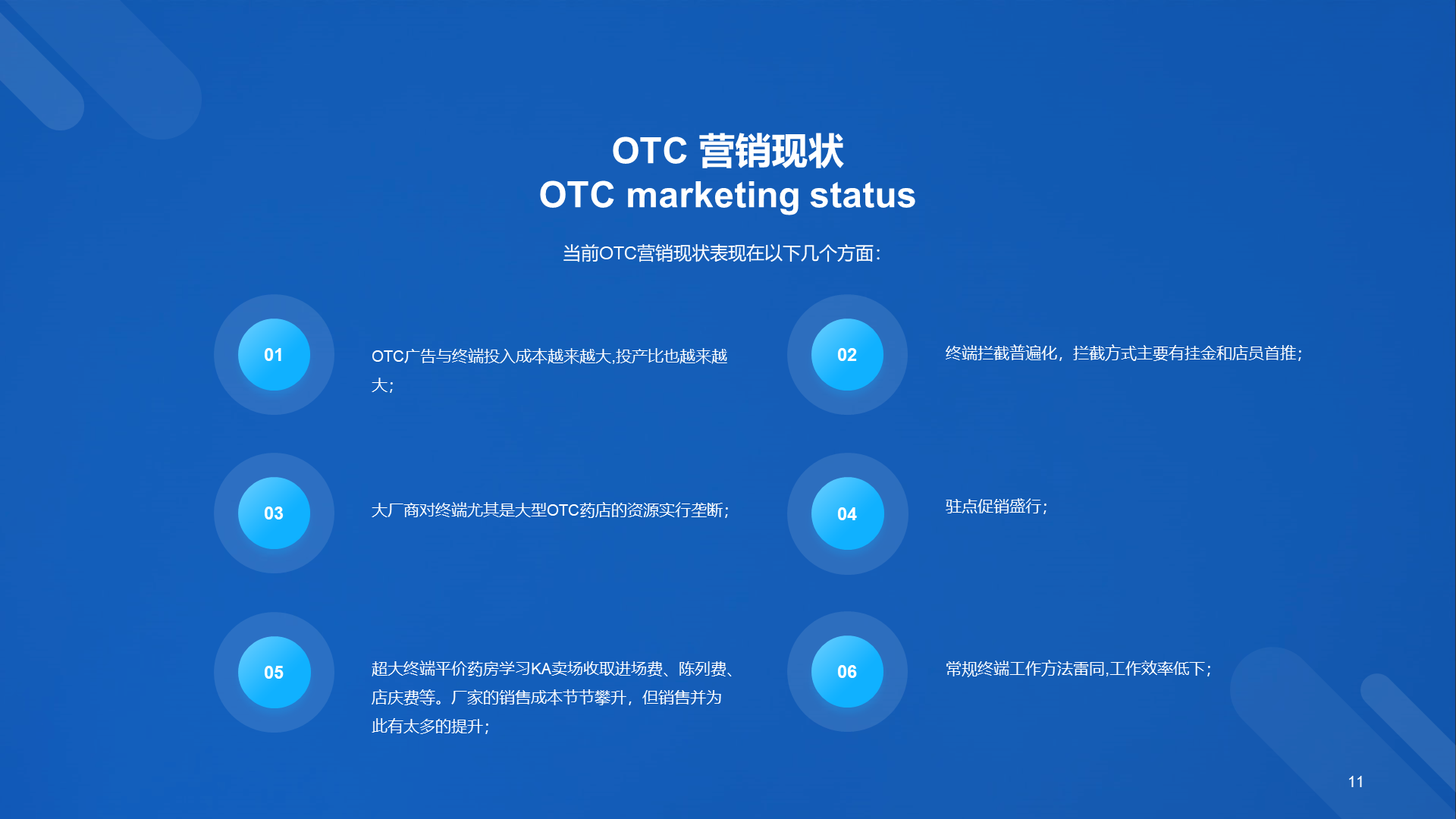 OTC 营销现状
OTC marketing status

当前OTC营销现状表现在以下几个方面：

01

OTC广告与终端投入成本越来越大,投产比也越来越大；

02

终端拦截普遍化，拦截方式主要有挂金和店员首推；

03

大厂商对终端尤其是大型OTC药店的资源实行垄断；

04

驻点促销盛行；

05

超大终端平价药房学习KA卖场收取进场费、陈列费、店庆费等。厂家的销售成本节节攀升，但销售并为此有太多的提升；

06

常规终端工作方法雷同,工作效率低下；

11